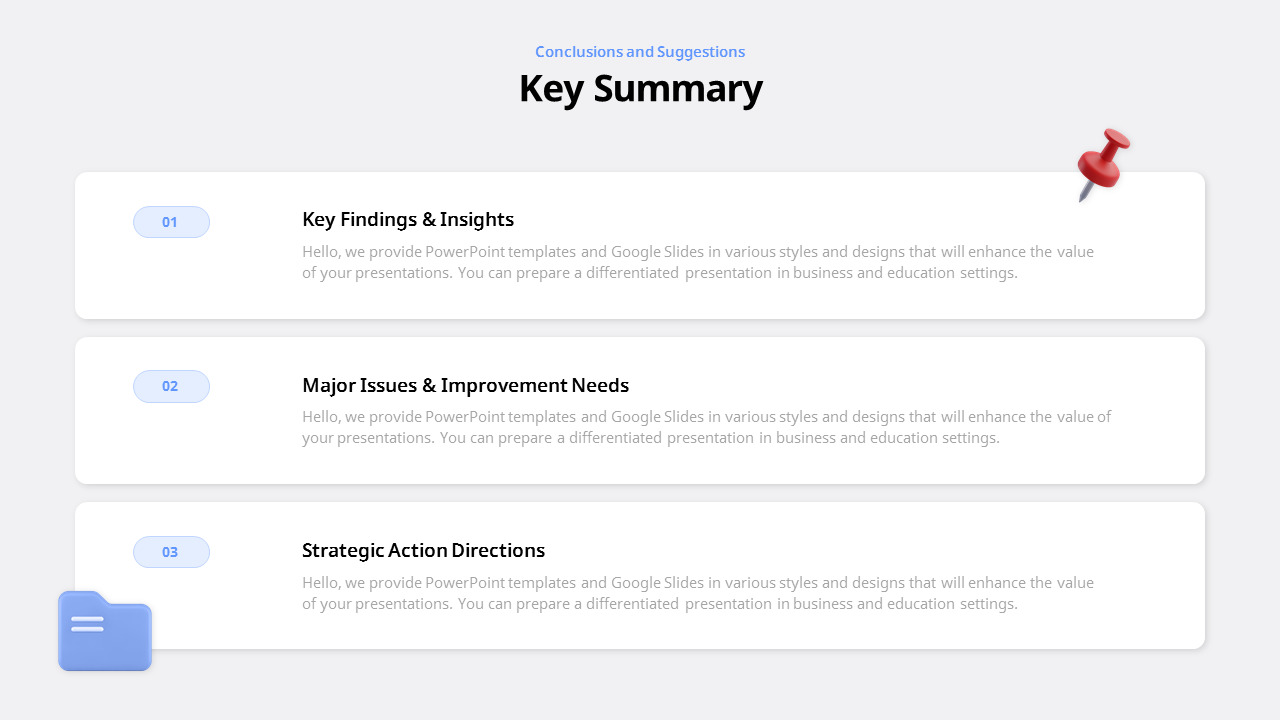 Conclusions and Suggestions

Key Summary

01

Key Findings & Insights

Hello, we provide PowerPoint templates and Google Slides in various styles and designs that will enhance the value of your presentations. You can prepare a differentiated presentation in business and education settings.

02

Major Issues & Improvement Needs

Hello, we provide PowerPoint templates and Google Slides in various styles and designs that will enhance the value of your presentations. You can prepare a differentiated presentation in business and education settings.

03

Strategic Action Directions

Hello, we provide PowerPoint templates and Google Slides in various styles and designs that will enhance the value of your presentations. You can prepare a differentiated presentation in business and education settings.